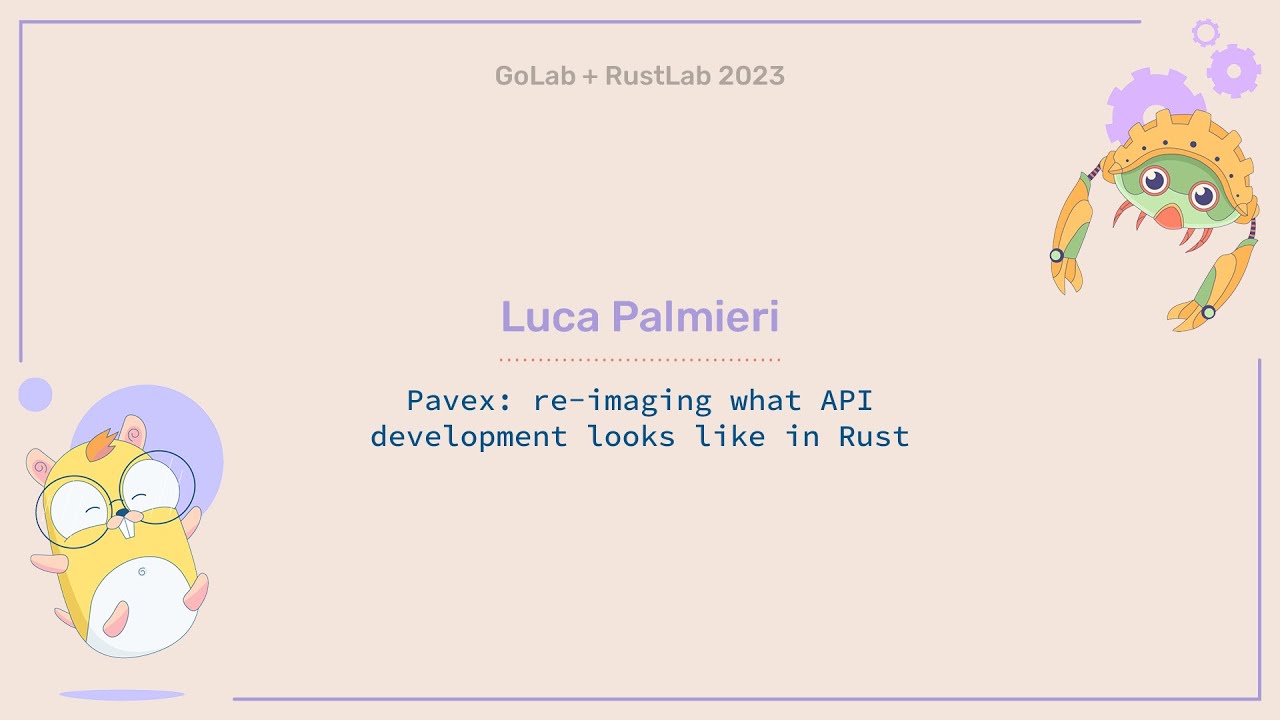 GoLab + RustLab 2023

Luca Palmieri

Pavex: re-imaging what API development looks like in Rust